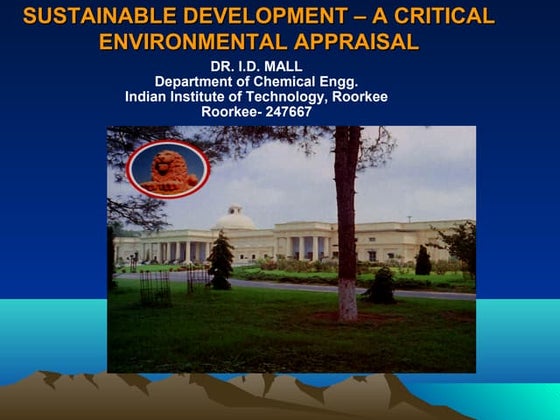 SUSTAINABLE DEVELOPMENT – A CRITICAL ENVIRONMENTAL APPRAISAL

DR. I.D. MALL
Department of Chemical Engg.
Indian Institute of Technology, Roorkee
Roorkee- 247667